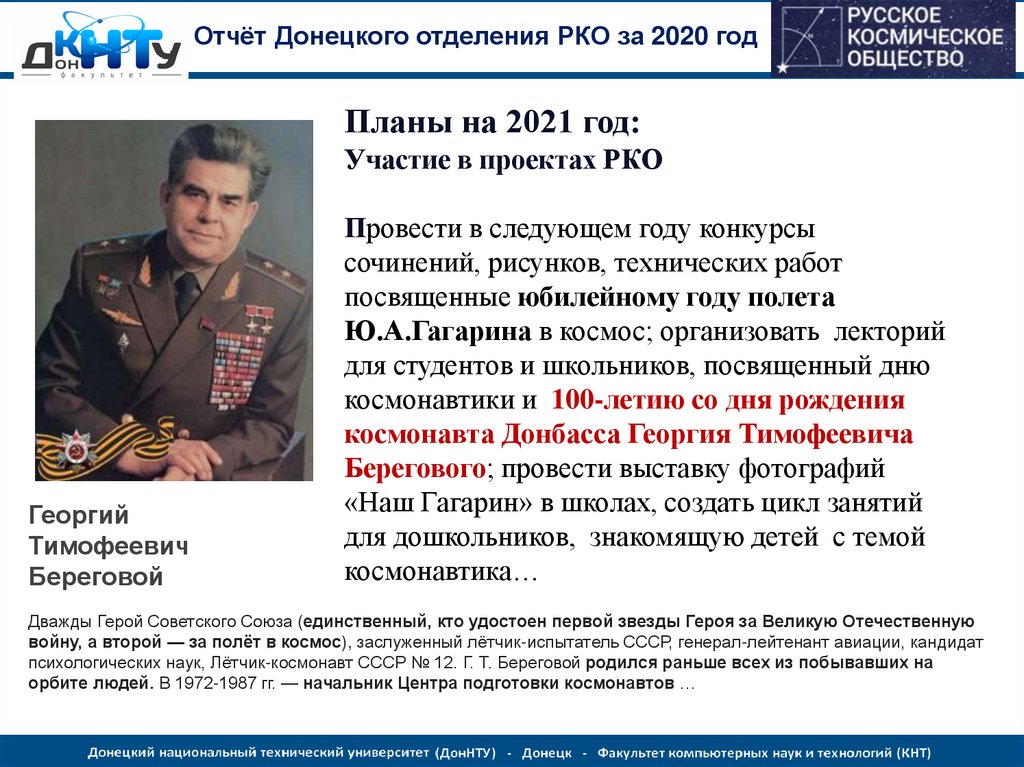 ДонНТУ
факультет

Отчёт Донецкого отделения РКО за 2020 год

РУССКОЕ КОСМИЧЕСКОЕ ОБЩЕСТВО

Планы на 2021 год:
Участие в проектах РКО

Провести в следующем году конкурсы сочинений, рисунков, технических работ посвященные юбилейному году полета Ю.А.Гагарина в космос; организовать лекторий для студентов и школьников, посвященный дню космонавтики и 100-летию со дня рождения космонавта Донбасса Георгия Тимофеевича Берегового; провести выставку фотографий «Наш Гагарин» в школах, создать цикл занятий для дошкольников, знакомящую детей с темой космонавтика…

Георгий Тимофеевич Береговой

Дважды Герой Советского Союза (единственный, кто удостоен первой звезды Героя за Великую Отечественную войну, а второй — за полёт в космос), заслуженный лётчик-испытатель СССР, генерал-лейтенант авиации, кандидат психологических наук, Лётчик-космонавт СССР № 12. Г. Т. Береговой родился раньше всех из побывавших на орбите людей. В 1972-1987 гг. — начальник Центра подготовки космонавтов …

Донецкий национальный технический университет (ДонНТУ) - Донецк - Факультет компьютерных наук и технологий (КНТ)